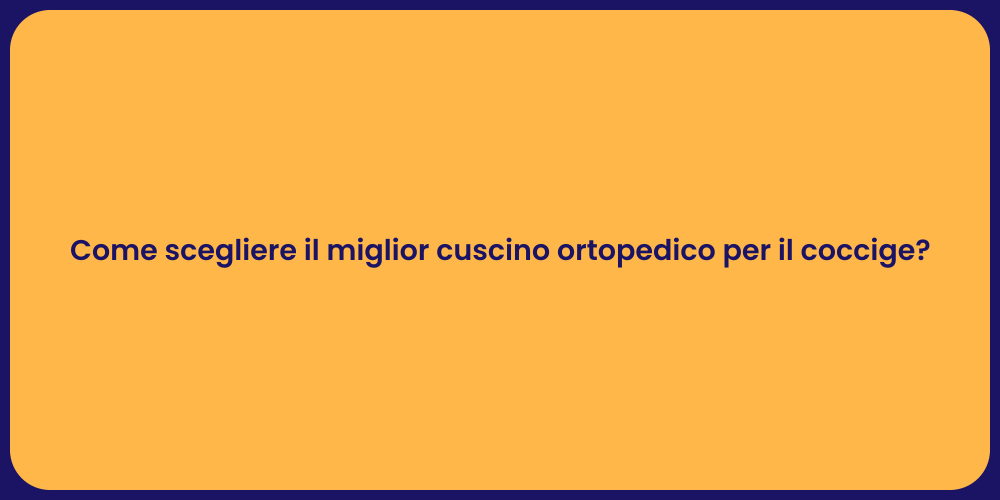 Come scegliere il miglior cuscino ortopedico per il coccige?